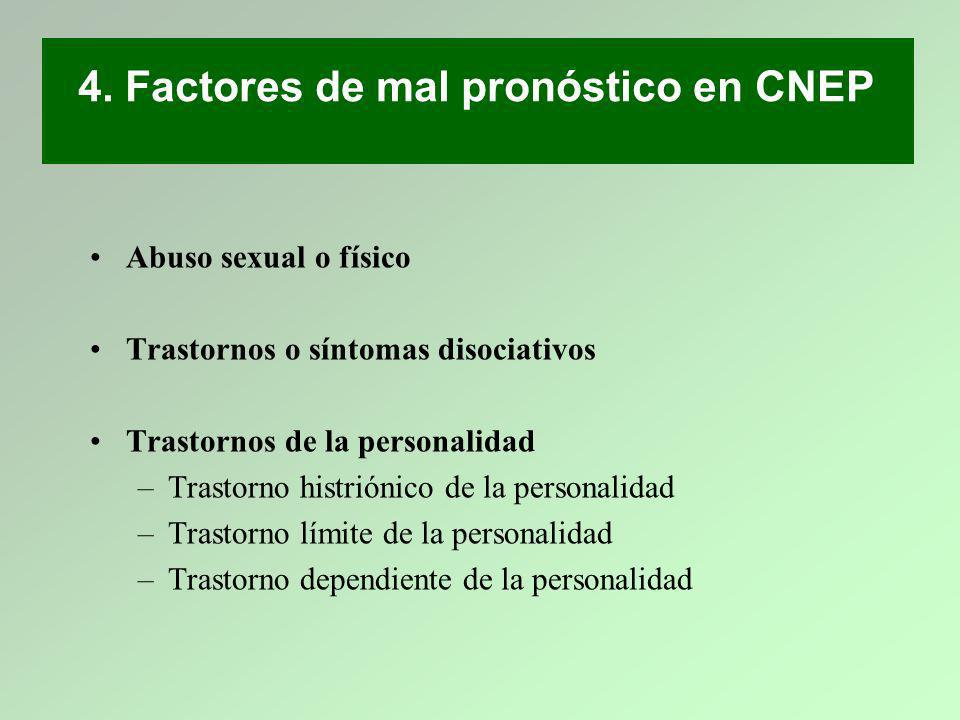 4. Factores de mal pronóstico en CNEP

• Abuso sexual o físico

• Trastornos o síntomas disociativos

• Trastornos de la personalidad
– Trastorno histriónico de la personalidad
– Trastorno límite de la personalidad
– Trastorno dependiente de la personalidad